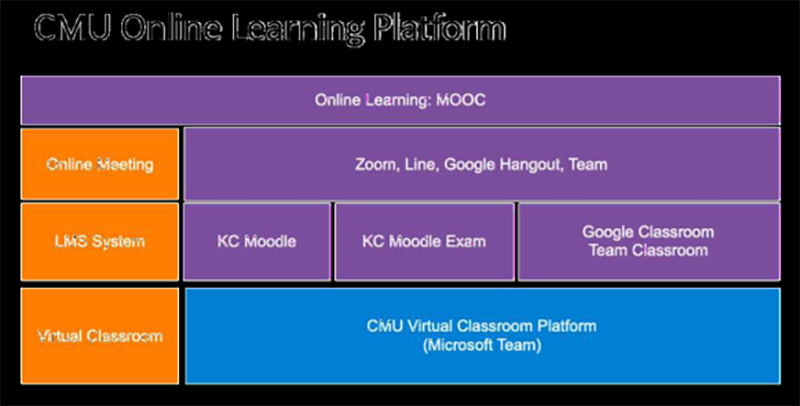 CMU Online Learning Platform

Online Learning: MOOC

Online Meeting

Zoom, Line, Google Hangout, Team

LMS System

KC Moodle

KC Moodle Exam

Google Classroom
Team Classroom

Virtual Classroom

CMU Virtual Classroom Platform
(Microsoft Team)